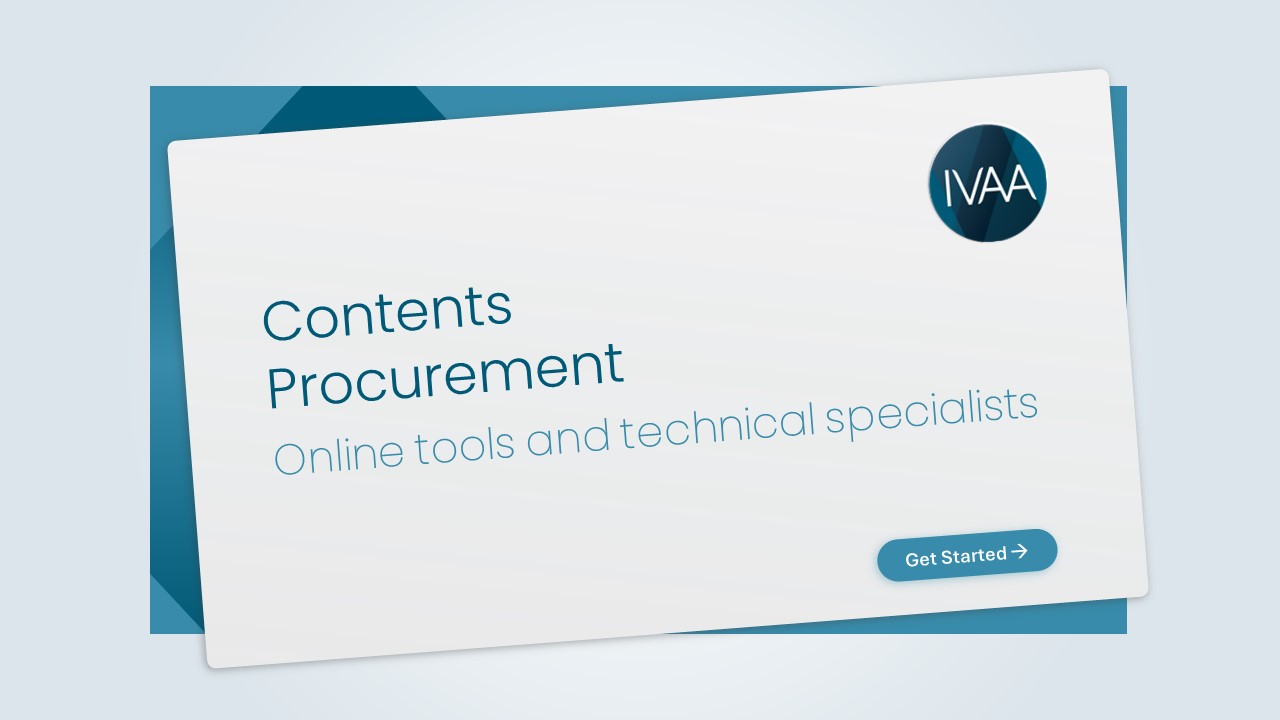 IVAA

Contents Procurement

Online tools and technical specialists

Get Started →